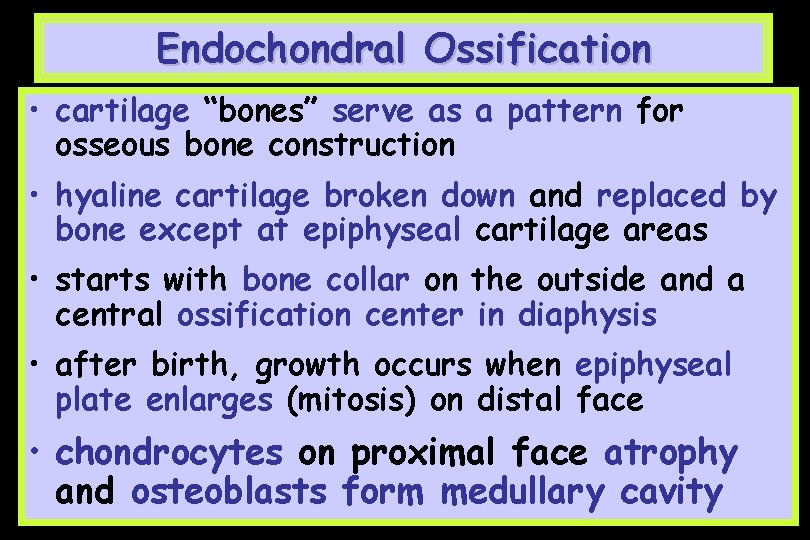 Endochondral Ossification

• cartilage "bones" serve as a pattern for osseous bone construction

• hyaline cartilage broken down and replaced by bone except at epiphyseal cartilage areas

• starts with bone collar on the outside and a central ossification center in diaphysis

• after birth, growth occurs when epiphyseal plate enlarges (mitosis) on distal face

• chondrocytes on proximal face atrophy and osteoblasts form medullary cavity